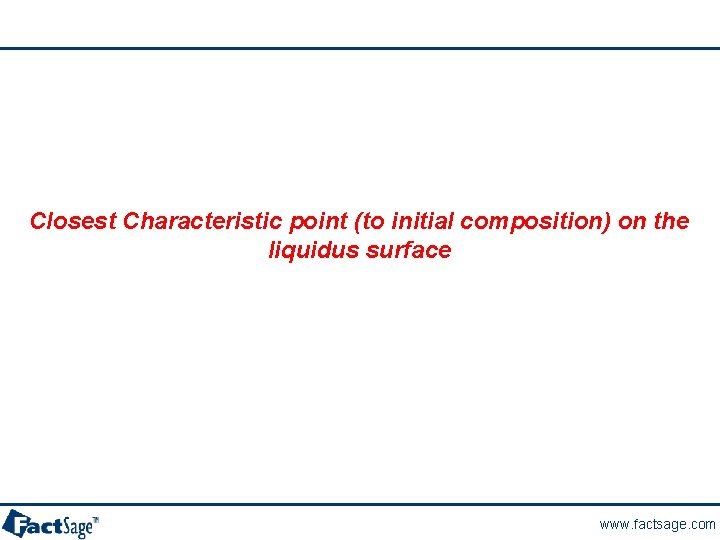 Closest Characteristic point (to initial composition) on the liquidus surface

FactSage™

www.factsage.com